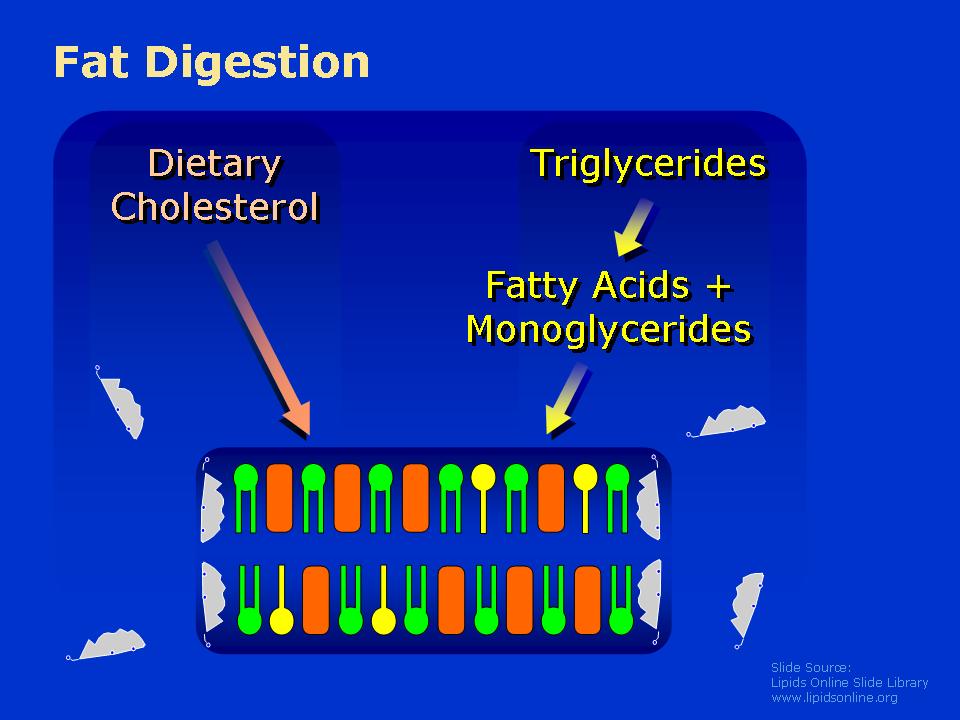 Fat Digestion

Dietary Cholesterol

Triglycerides

Fatty Acids + Monoglycerides

Slide Source:
Lipids Online Slide Library
www.lipidsonline.org